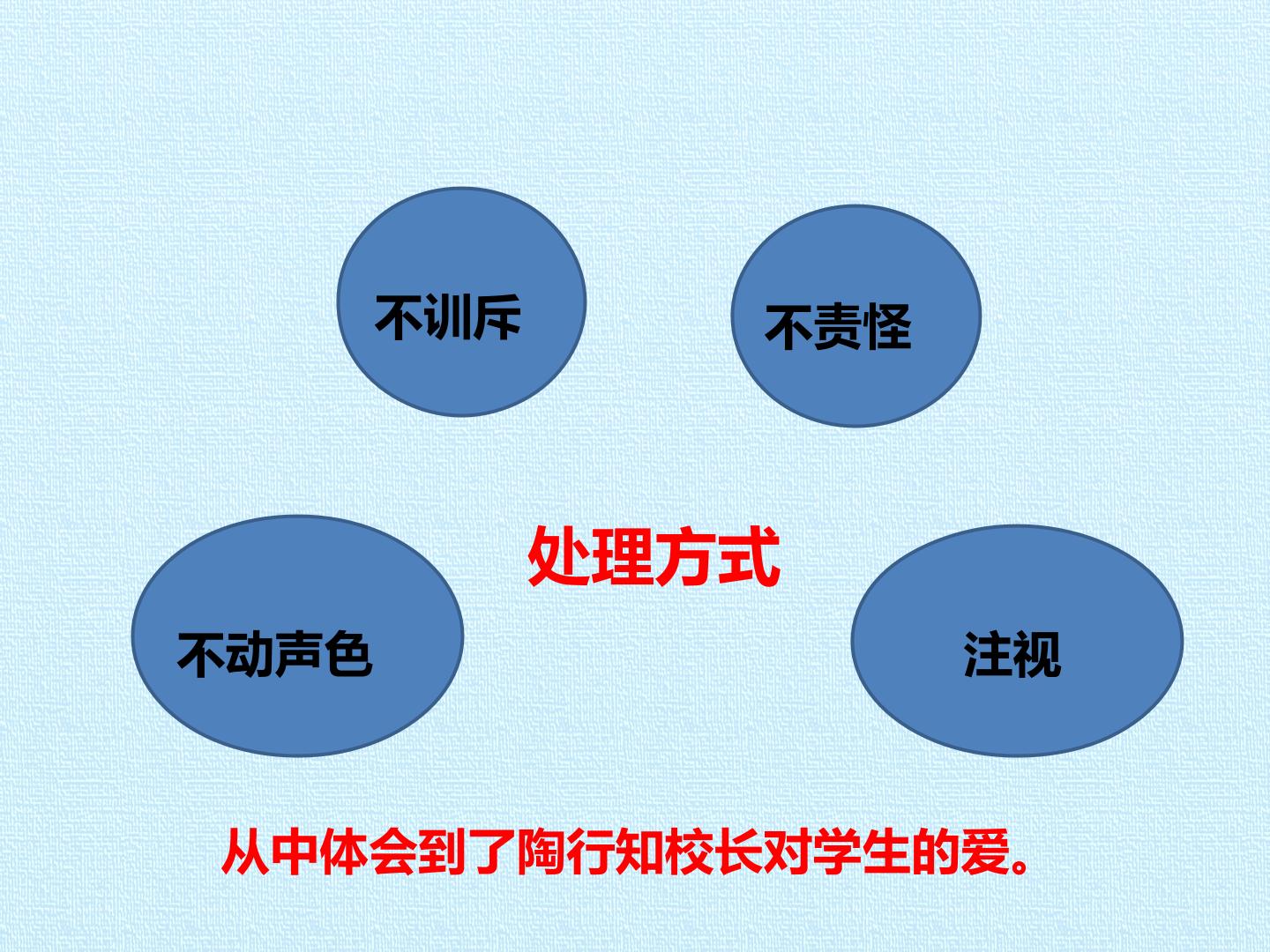 不训斥

不责怪

处理方式

不动声色

注视

从中体会到了陶行知校长对学生的爱。